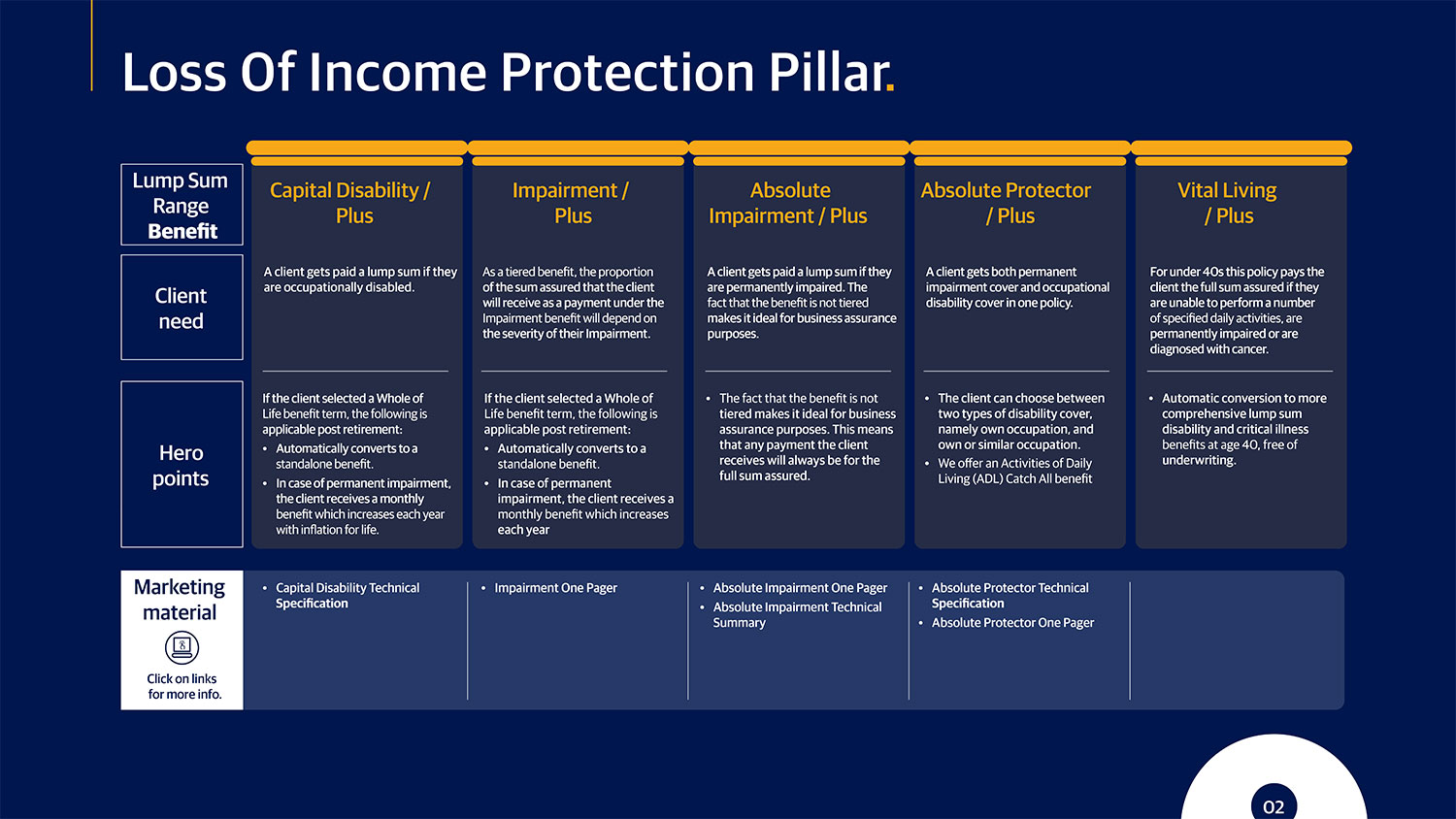 Loss Of Income Protection Pillar.

| Lump Sum Range Benefit | Capital Disability / Plus | Impairment / Plus | Absolute Impairment / Plus | Absolute Protector / Plus | Vital Living / Plus |
|---|---|---|---|---|---|
| Client need | A client gets paid a lump sum if they are occupationally disabled. | As a tiered benefit, the proportion of the sum assured that the client will receive as a payment under the Impairment benefit will depend on the severity of their Impairment. | A client gets paid a lump sum if they are permanently impaired. The fact that the benefit is not tiered makes it ideal for business assurance purposes. | A client gets both permanent impairment cover and occupational disability cover in one policy. | For under 40s this policy pays the client the full sum assured if they are unable to perform a number of specified daily activities, are permanently impaired or are diagnosed with cancer. |
| Hero points | If the client selected a Whole of Life benefit term, the following is applicable post retirement: • Automatically converts to a standalone benefit. • In case of permanent impairment, the client receives a monthly benefit which increases each year with inflation for life. | If the client selected a Whole of Life benefit term, the following is applicable post retirement: • Automatically converts to a standalone benefit. • In case of permanent impairment, the client receives a monthly benefit which increases each year | • The fact that the benefit is not tiered makes it ideal for business assurance purposes. This means that any payment the client receives will always be for the full sum assured. | • The client can choose between two types of disability cover, namely own occupation, and own or similar occupation. • We offer an Activities of Daily Living (ADL) Catch All benefit | • Automatic conversion to more comprehensive lump sum disability and critical illness benefits at age 40, free of underwriting. |
| Marketing material Click on links for more info. | • Capital Disability Technical Specification | • Impairment One Pager | • Absolute Impairment One Pager • Absolute Impairment Technical Summary | • Absolute Protector Technical Specification • Absolute Protector One Pager | |

02